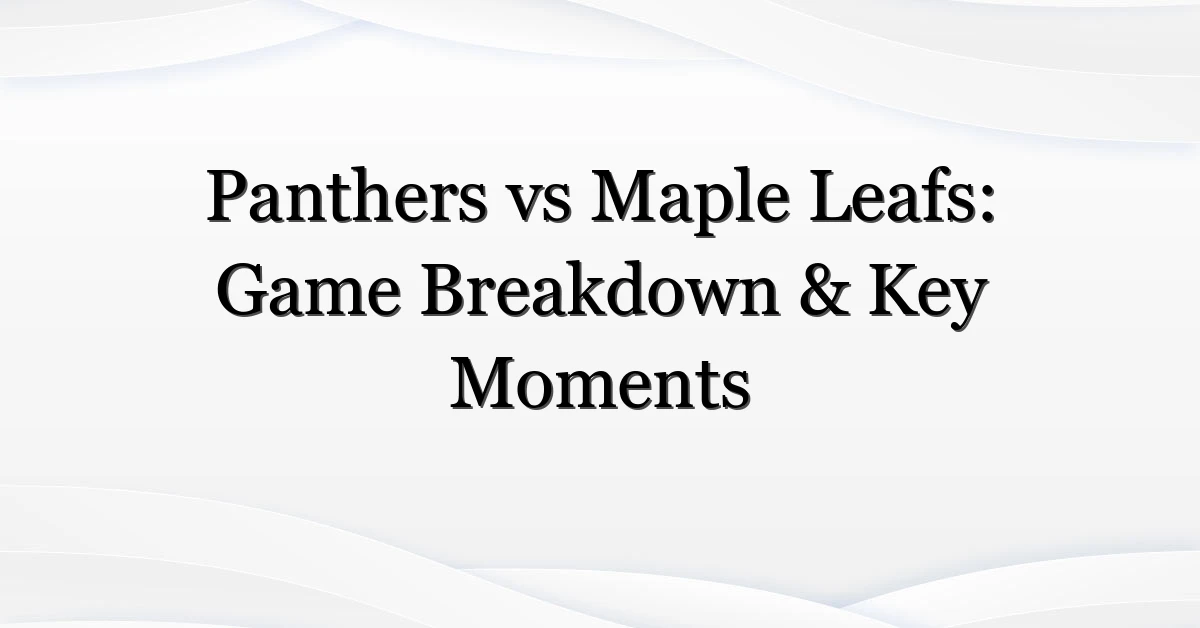 Panthers vs Maple Leafs: Game Breakdown & Key Moments